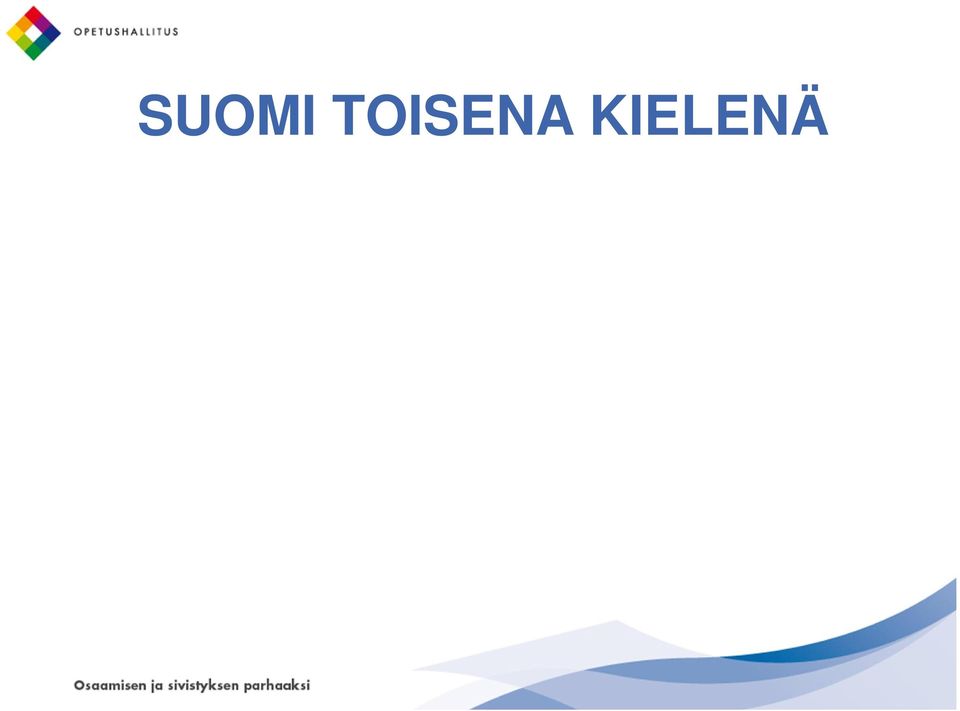 OPETUSHALLITUS

SUOMI TOISENA KIELENÄ

Osaamisen ja sivistyksen parhaaksi